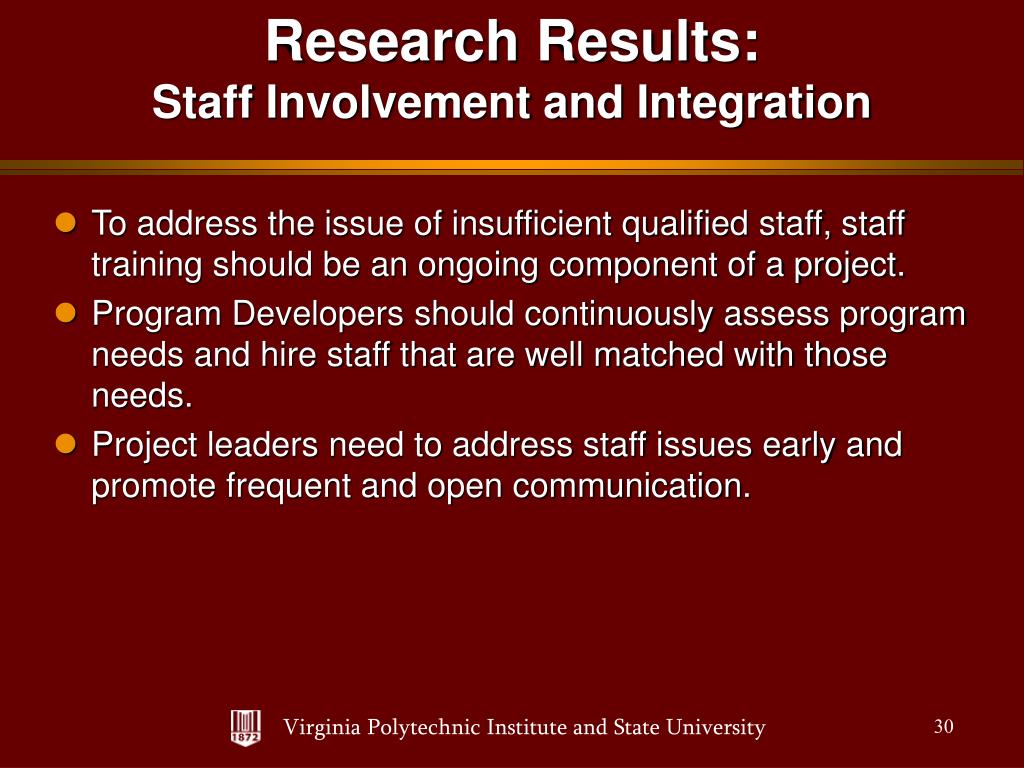 Research Results:
Staff Involvement and Integration

- To address the issue of insufficient qualified staff, staff training should be an ongoing component of a project.
- Program Developers should continuously assess program needs and hire staff that are well matched with those needs.
- Project leaders need to address staff issues early and promote frequent and open communication.

1872

Virginia Polytechnic Institute and State University

30